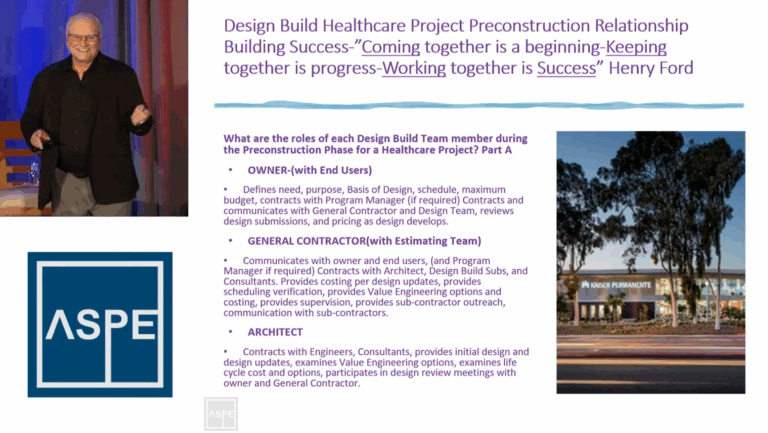 Design Build Healthcare Project Preconstruction Relationship Building Success-"Coming together is a beginning-Keeping together is progress-Working together is Success" Henry Ford

What are the roles of each Design Build Team member during the Preconstruction Phase for a Healthcare Project? Part A

• OWNER-(with End Users)

• Defines need, purpose, Basis of Design, schedule, maximum budget, contracts with Program Manager (if required) Contracts and communicates with General Contractor and Design Team, reviews design submissions, and pricing as design develops.

• GENERAL CONTRACTOR(with Estimating Team)

• Communicates with owner and end users, (and Program Manager if required) Contracts with Architect, Design Build Subs, and Consultants. Provides costing per design updates, provides scheduling verification, provides Value Engineering options and costing, provides supervision, provides sub-contractor outreach, communication with sub-contractors.

• ARCHITECT

• Contracts with Engineers, Consultants, provides initial design and design updates, examines Value Engineering options, examines life cycle cost and options, participates in design review meetings with owner and General Contractor.

KAISER PERMANENTE

ASPE

ASPE